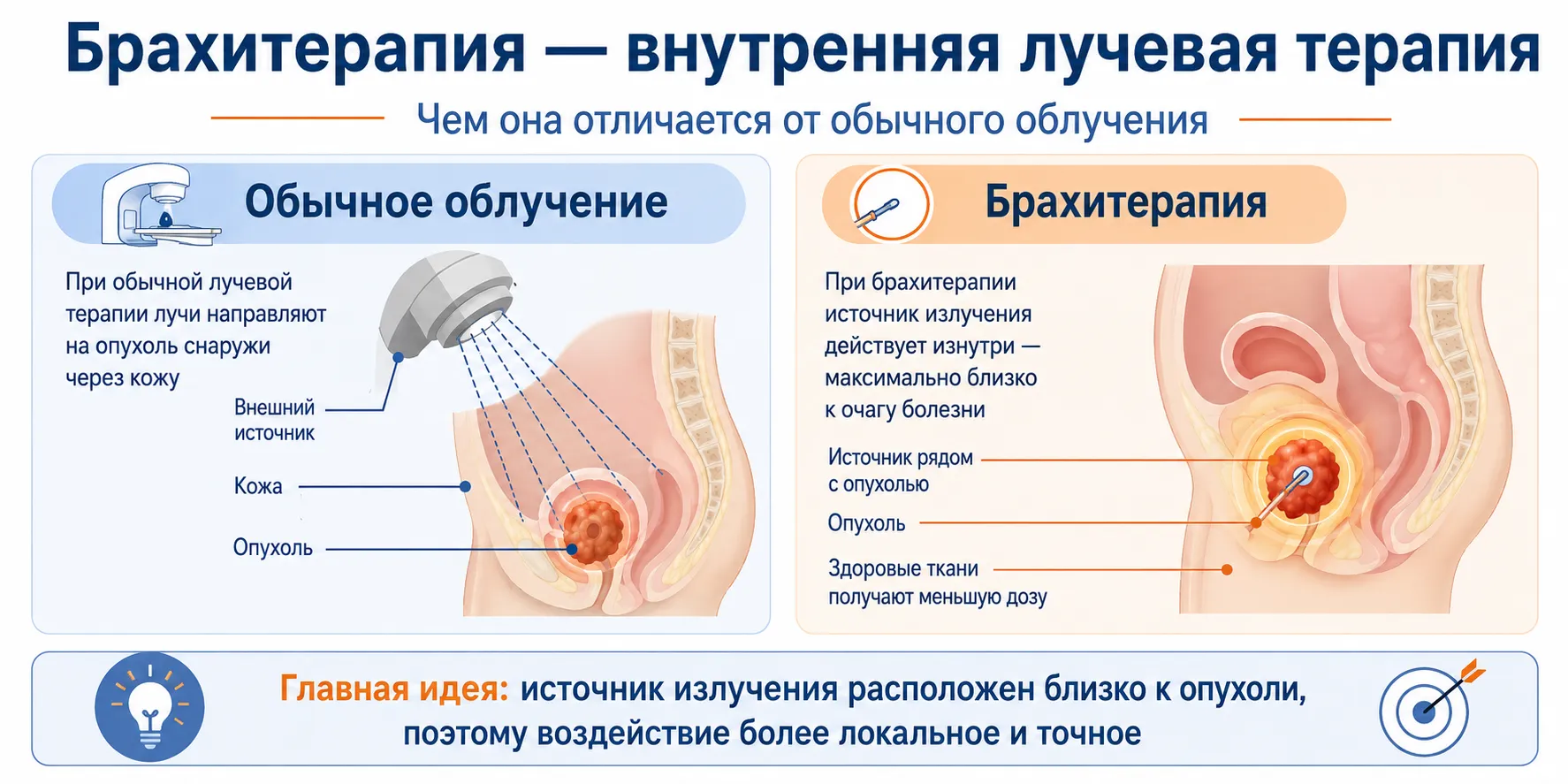 Брахитерапия — внутренняя лучевая терапия

Чем она отличается от обычного облучения

Обычное облучение

При обычной лучевой терапии лучи направляют на опухоль снаружи через кожу

Внешний источник

Кожа

Опухоль

Брахитерапия

При брахитерапии источник излучения действует изнутри — максимально близко к очагу болезни

Источник рядом с опухолью

Опухоль

Здоровые ткани получают меньшую дозу

Главная идея: источник излучения расположен близко к опухоли, поэтому воздействие более локальное и точное